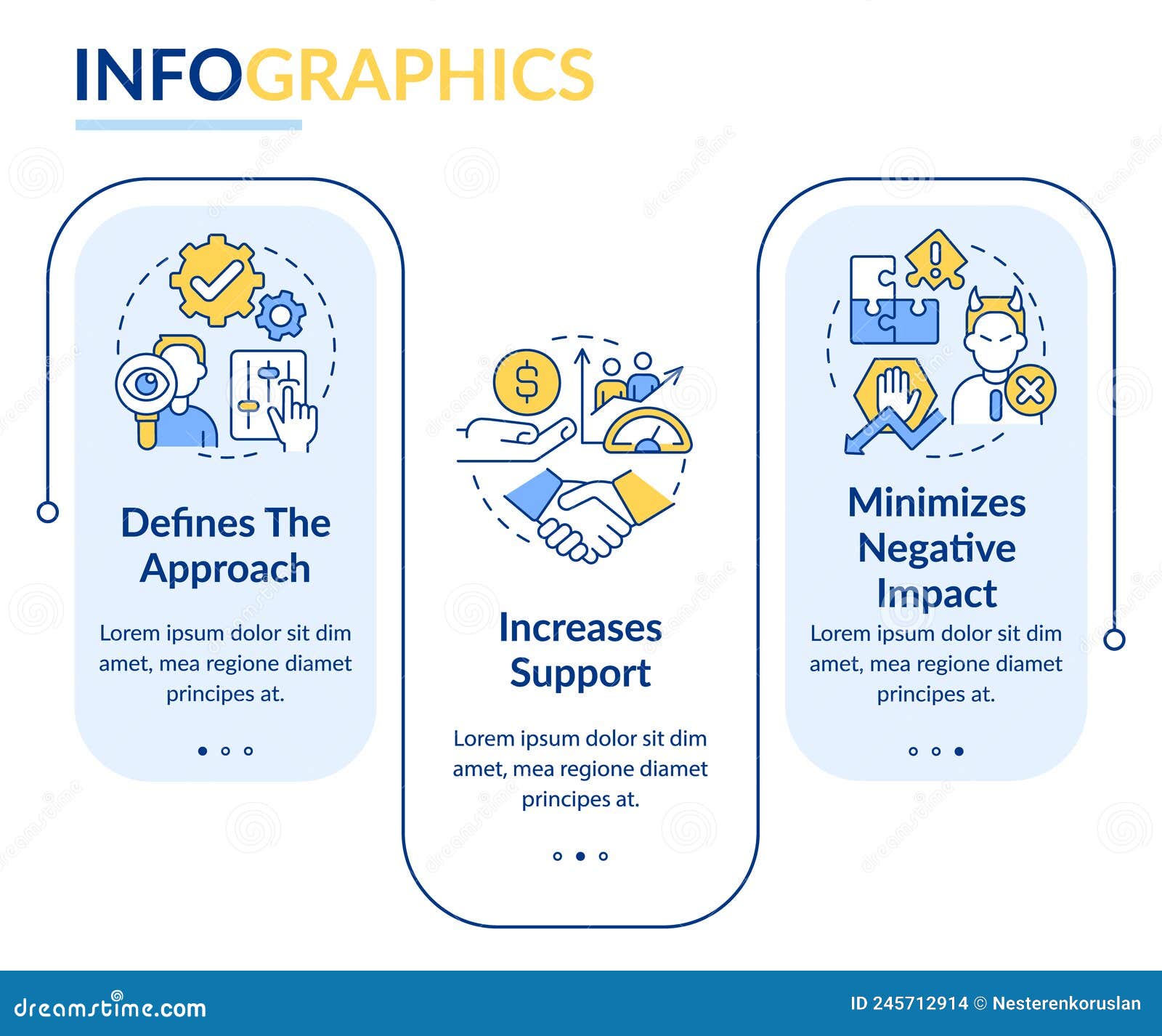 INFOGRAPHICS

Defines The Approach

Lorem ipsum dolor sit dim amet, mea regione diamet principes at.

Increases Support

Lorem ipsum dolor sit dim amet, mea regione diamet principes at.

Minimizes Negative Impact

Lorem ipsum dolor sit dim amet, mea regione diamet principes at.

dreamstime.com

ID 245712914 © Nesterenkoruslan